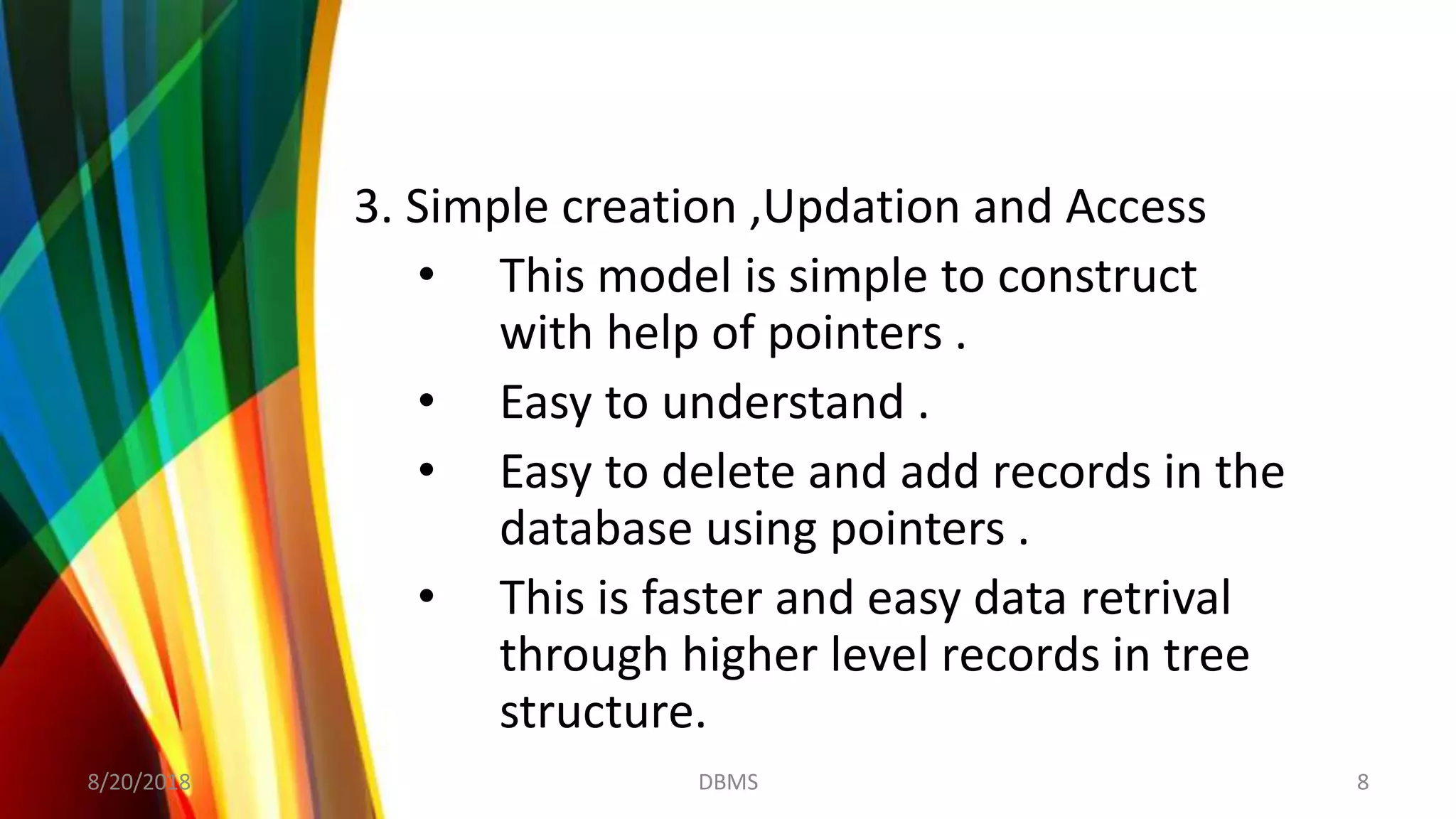 3. Simple creation ,Updation and Access

• This model is simple to construct with help of pointers .

• Easy to understand .

• Easy to delete and add records in the database using pointers .

• This is faster and easy data retrival through higher level records in tree structure.

8/20/2018

DBMS

8